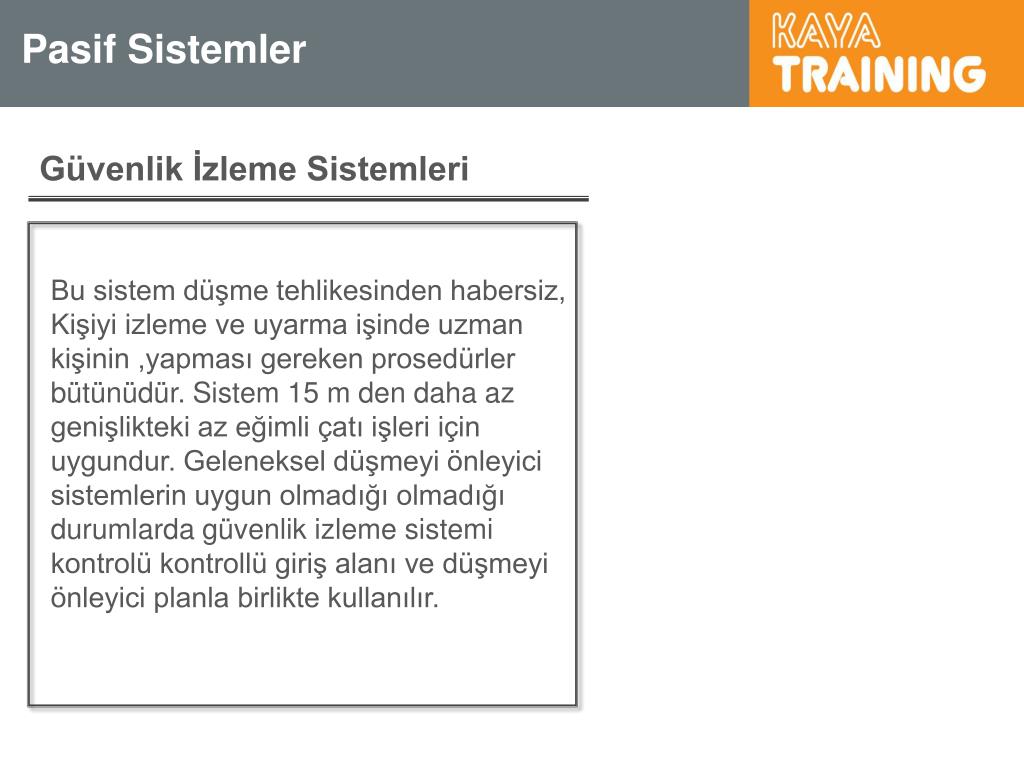 Pasif Sistemler

KAYA TRAINING

Güvenlik İzleme Sistemleri

Bu sistem düşme tehlikesinden habersiz, Kişiyi izleme ve uyarma işinde uzman kişinin ,yapması gereken prosedürler bütünüdür. Sistem 15 m den daha az genişlikteki az eğimli çatı işleri için uygundur. Geleneksel düşmeyi önleyici sistemlerin uygun olmadığı olmadığı durumlarda güvenlik izleme sistemi kontrolü kontrollü giriş alanı ve düşmeyi önleyici planla birlikte kullanılır.